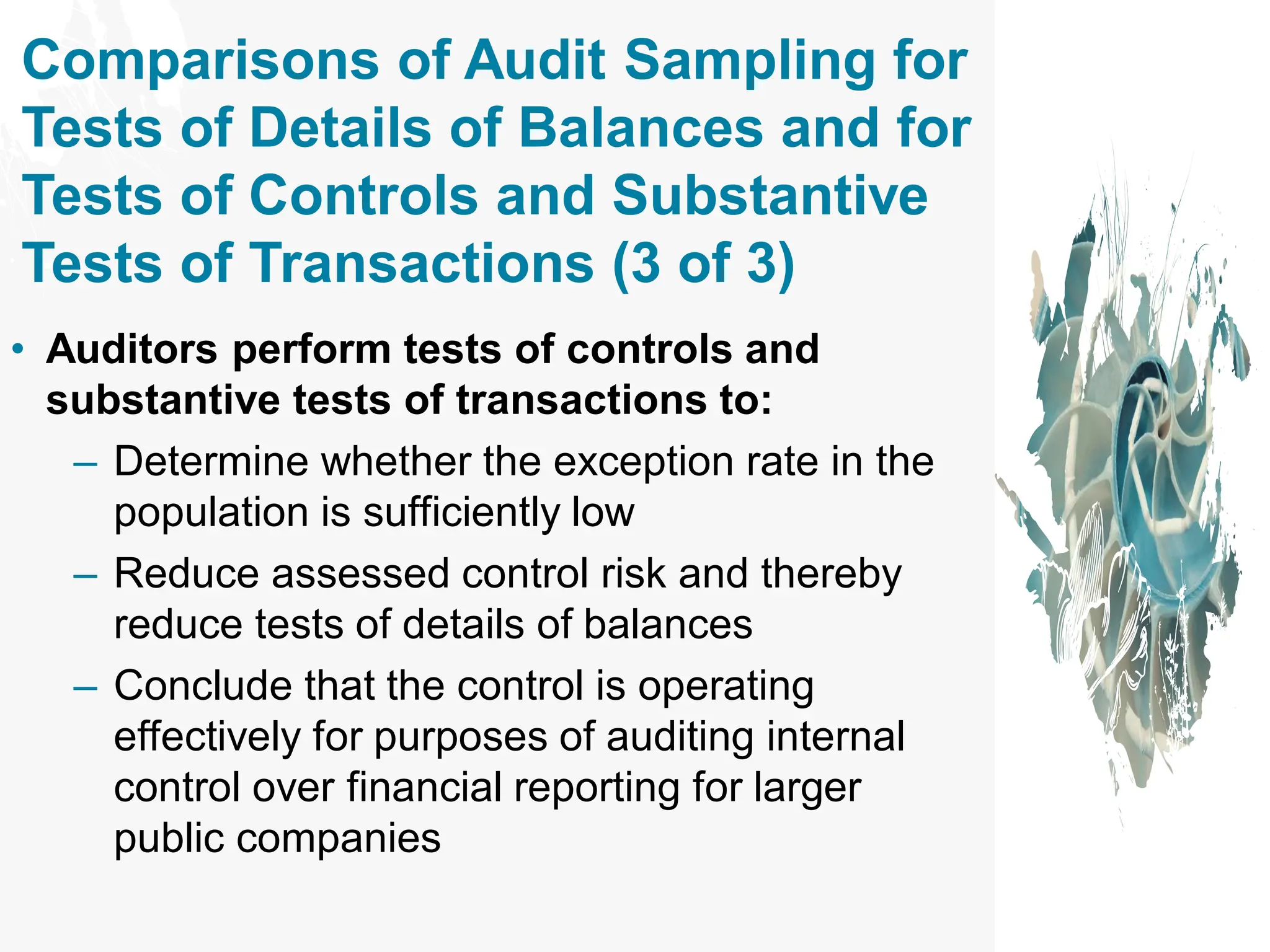 Comparisons of Audit Sampling for Tests of Details of Balances and for Tests of Controls and Substantive Tests of Transactions (3 of 3)

• Auditors perform tests of controls and substantive tests of transactions to:
– Determine whether the exception rate in the population is sufficiently low
– Reduce assessed control risk and thereby reduce tests of details of balances
– Conclude that the control is operating effectively for purposes of auditing internal control over financial reporting for larger public companies